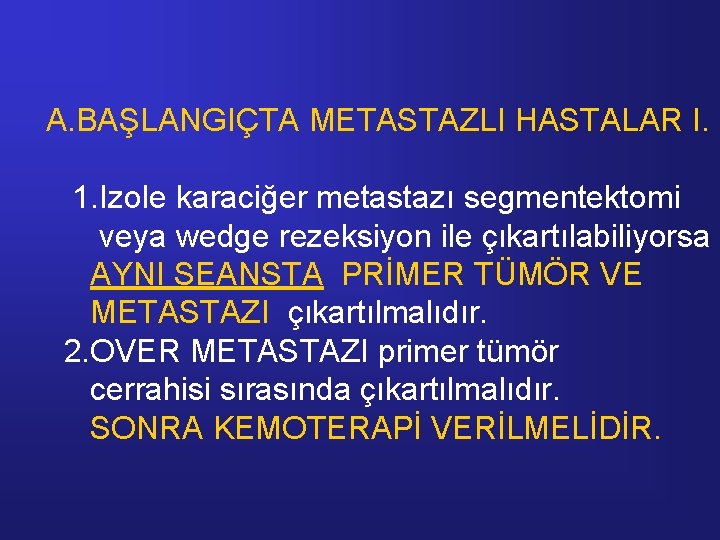 A.BAŞLANGIÇTA METASTAZLI HASTALAR I.

1.Izole karaciğer metastazı segmentektomi veya wedge rezeksiyon ile çıkartılabiliyorsa AYNI SEANSTA PRİMER TÜMÖR VE METASTAZI çıkartılmalıdır.
2.OVER METASTAZI primer tümör cerrahisi sırasında çıkartılmalıdır. SONRA KEMOTERAPİ VERİLMELİDİR.